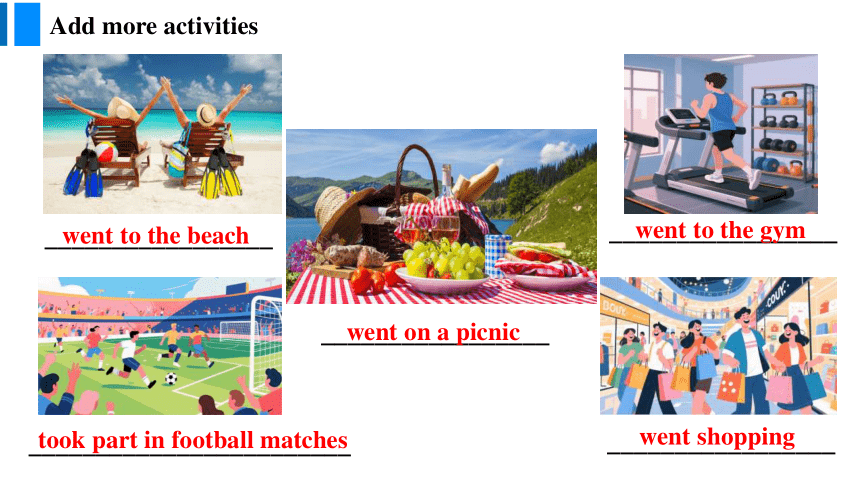 Add more activities

went to the beach

went on a picnic

went to the gym

took part in football matches

went shopping